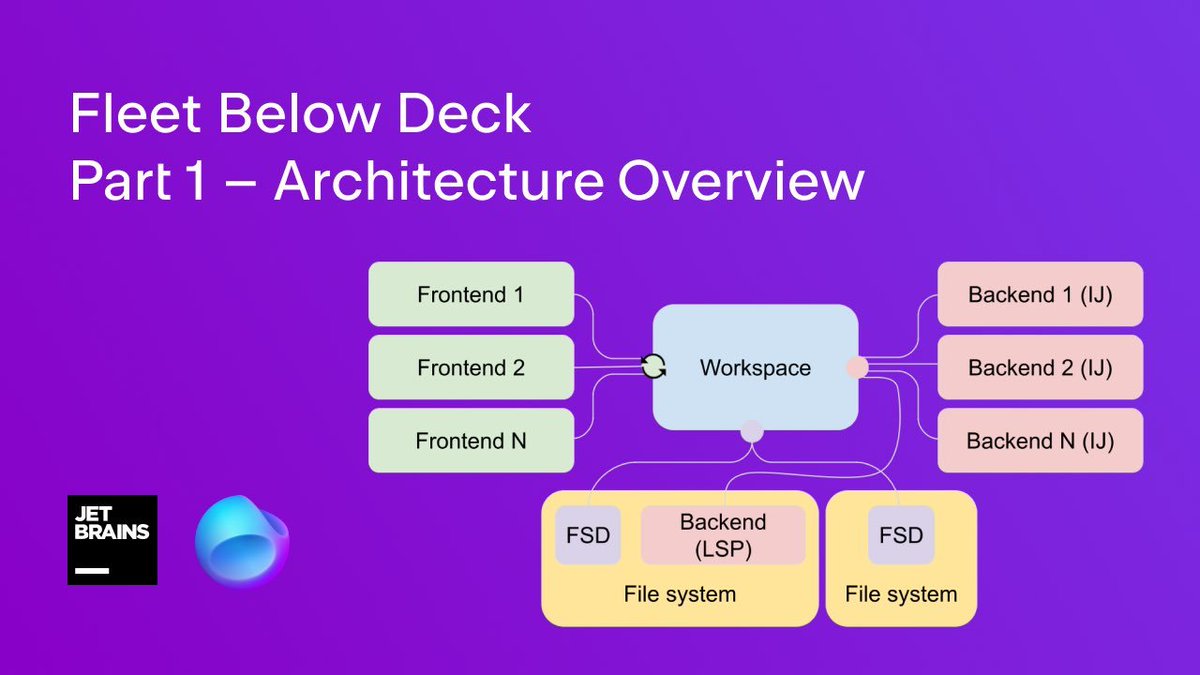 Fleet Below Deck
Part 1 – Architecture Overview

Frontend 1
Frontend 2
Frontend N
Workspace
Backend 1 (IJ)
Backend 2 (IJ)
Backend N (IJ)
FSD
Backend (LSP)
File system
FSD
File system

JET BRAINS